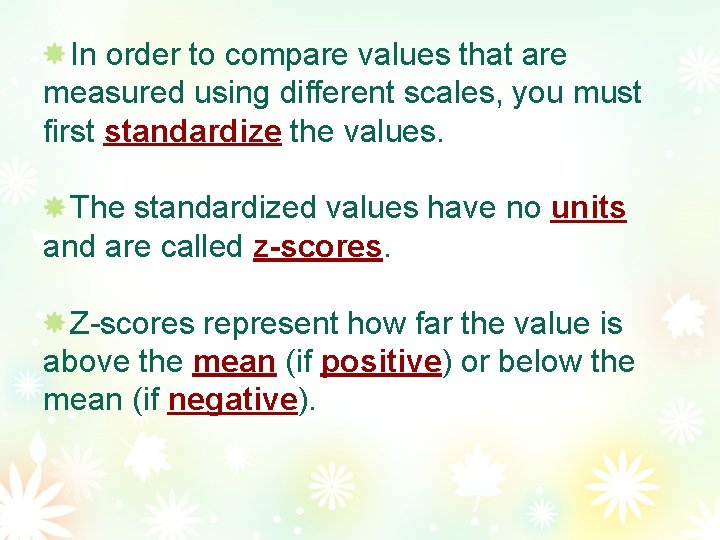 In order to compare values that are measured using different scales, you must first standardize the values.

The standardized values have no units and are called z-scores.

Z-scores represent how far the value is above the mean (if positive) or below the mean (if negative).